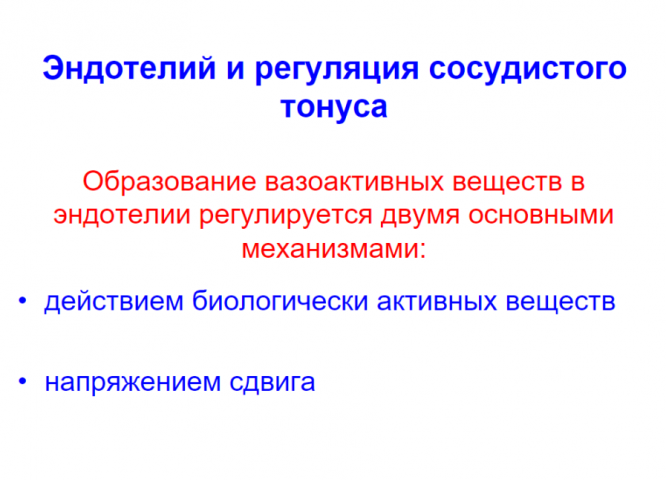 Эндотелий и регуляция сосудистого тонуса

Образование вазоактивных веществ в эндотелии регулируется двумя основными механизмами:

• действием биологически активных веществ

• напряжением сдвига